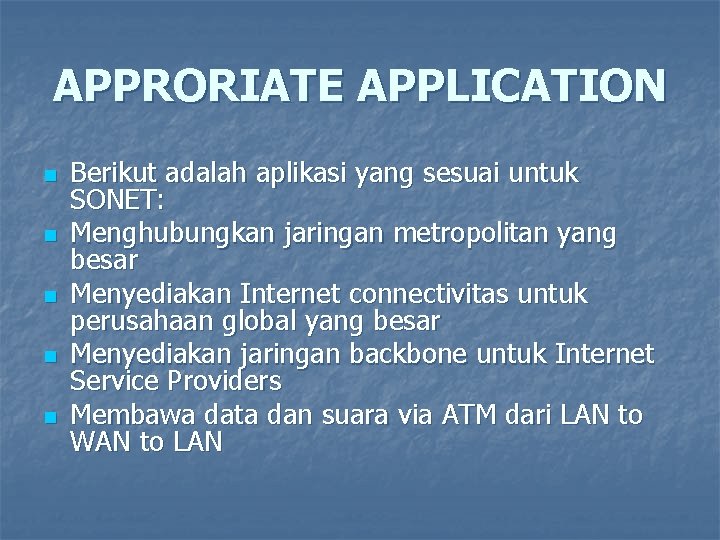 APPRORIATE APPLICATION

- Berikut adalah aplikasi yang sesuai untuk SONET:
- Menghubungkan jaringan metropolitan yang besar
- Menyediakan Internet connectivitas untuk perusahaan global yang besar
- Menyediakan jaringan backbone untuk Internet Service Providers
- Membawa data dan suara via ATM dari LAN to WAN to LAN